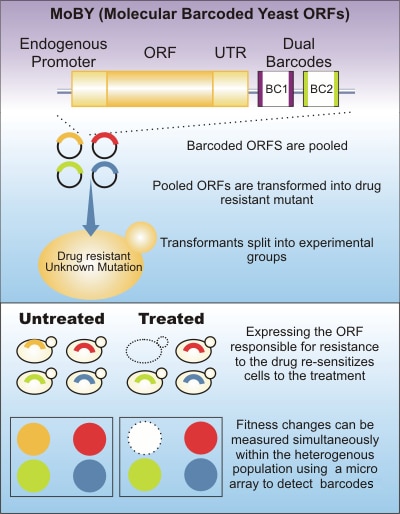 MoBY (Molecular Barcoded Yeast ORFs)

Endogenous Promoter

ORF

UTR

Dual Barcodes

BC1

BC2

Barcoded ORFS are pooled

Pooled ORFs are transformed into drug resistant mutant

Drug resistant Unknown Mutation

Transformants split into experimental groups

Untreated

Treated

Expressing the ORF responsible for resistance to the drug re-sensitizes cells to the treatment

Fitness changes can be measured simultaneously within the heterogenous population using a micro array to detect barcodes